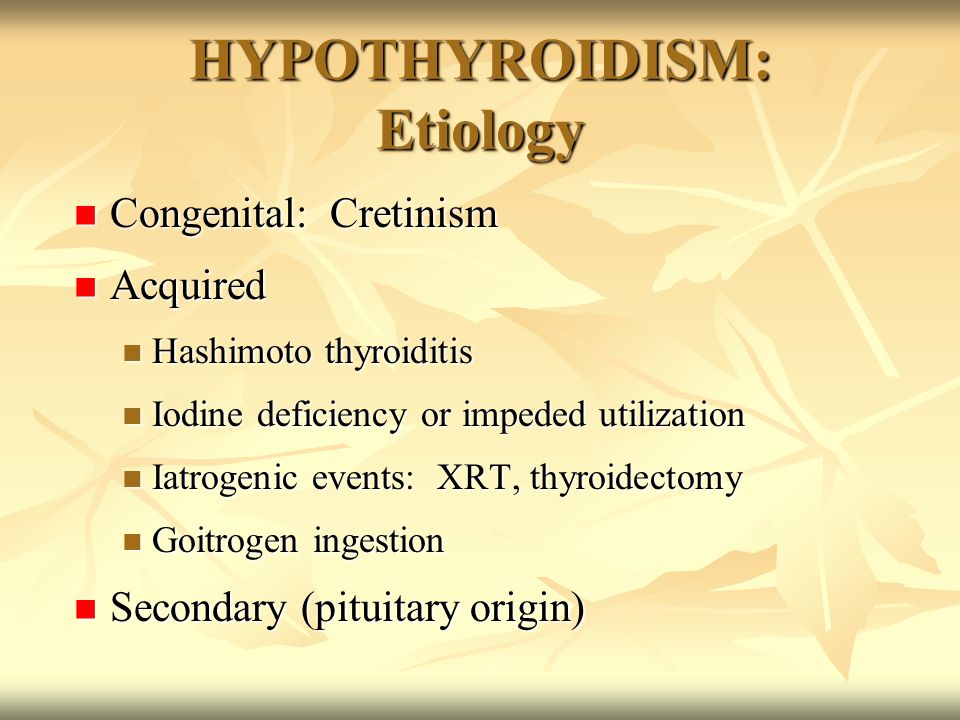 HYPOTHYROIDISM: Etiology

- Congenital: Cretinism
- Acquired
  - Hashimoto thyroiditis
  - Iodine deficiency or impeded utilization
  - Iatrogenic events: XRT, thyroidectomy
  - Goitrogen ingestion
- Secondary (pituitary origin)